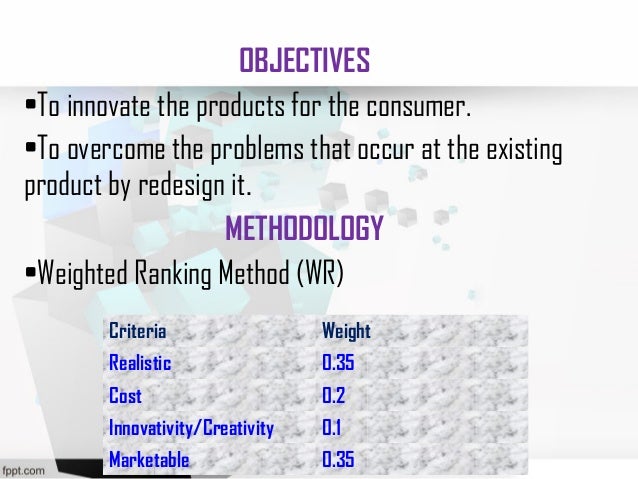 OBJECTIVES

•To innovate the products for the consumer.

•To overcome the problems that occur at the existing product by redesign it.

METHODOLOGY

•Weighted Ranking Method (WR)

| Criteria | Weight |
|---|---|
| Realistic | 0.35 |
| Cost | 0.2 |
| Innovativity/Creativity | 0.1 |
| Marketable | 0.35 |

fppt.com